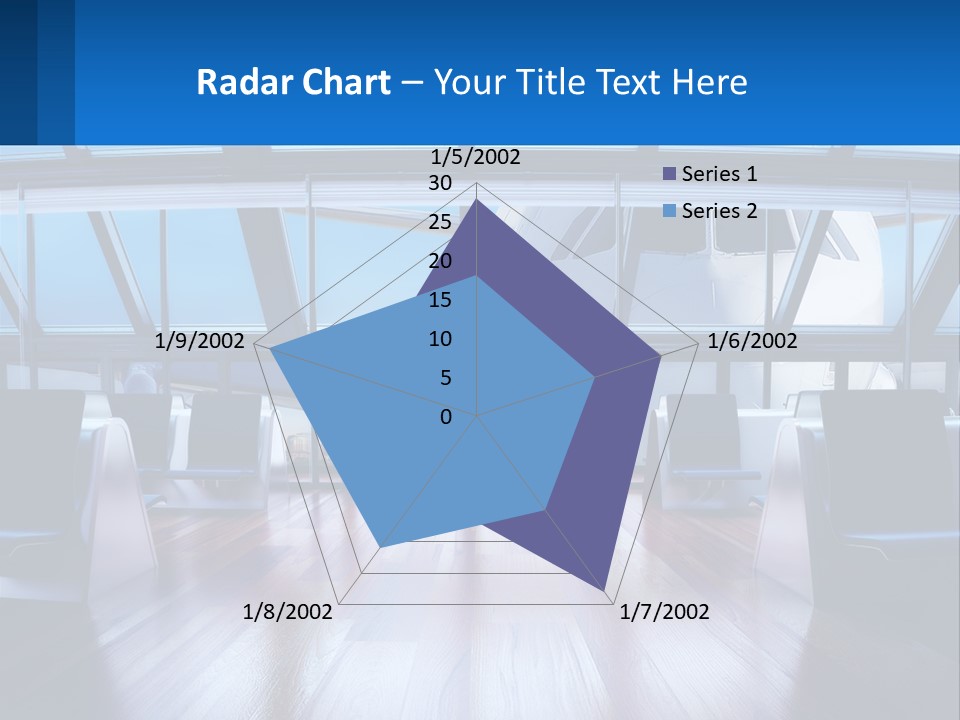 Radar Chart – Your Title Text Here

1/5/2002
30
25
20
15
10
5
0
1/6/2002
1/7/2002
1/8/2002
1/9/2002

Series 1
Series 2